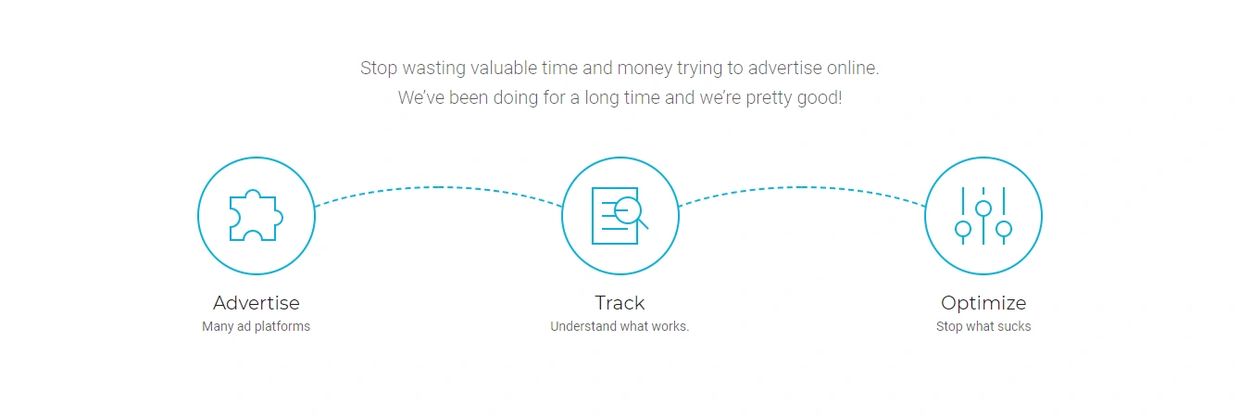 Stop wasting valuable time and money trying to advertise online.
We've been doing for a long time and we're pretty good!

Advertise
Many ad platforms

Track
Understand what works.

Optimize
Stop what sucks